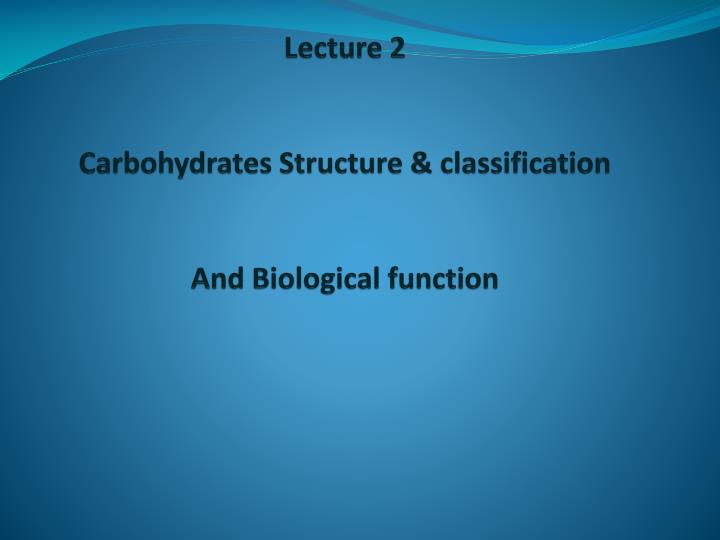 Lecture 2

Carbohydrates Structure & classification

And Biological function